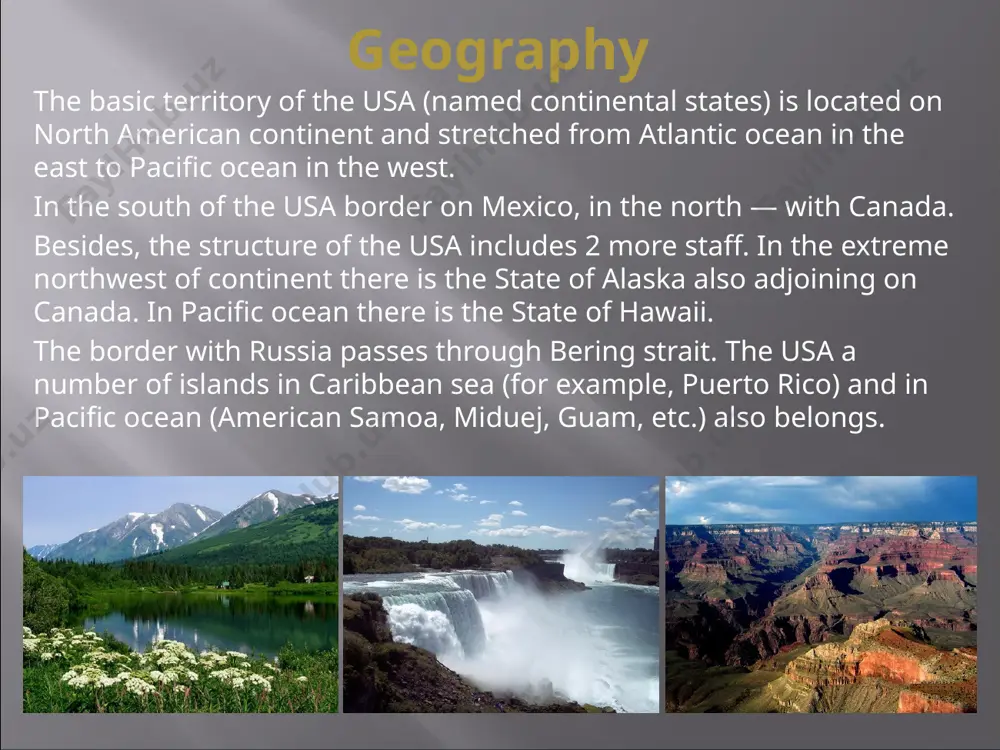 Geography

The basic territory of the USA (named continental states) is located on North American continent and stretched from Atlantic ocean in the east to Pacific ocean in the west.

In the south of the USA border on Mexico, in the north — with Canada.

Besides, the structure of the USA includes 2 more staff. In the extreme northwest of continent there is the State of Alaska also adjoining on Canada. In Pacific ocean there is the State of Hawaii.

The border with Russia passes through Bering strait. The USA a number of islands in Caribbean sea (for example, Puerto Rico) and in Pacific ocean (American Samoa, Miduej, Guam, etc.) also belongs.